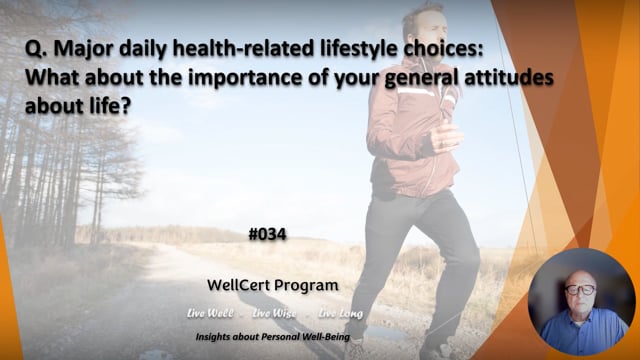 Q. Major daily health-related lifestyle choices: What about the importance of your general attitudes about life?

#034

WellCert Program

Live Well - Live Wise - Live Long

Insights about Personal Well-Being